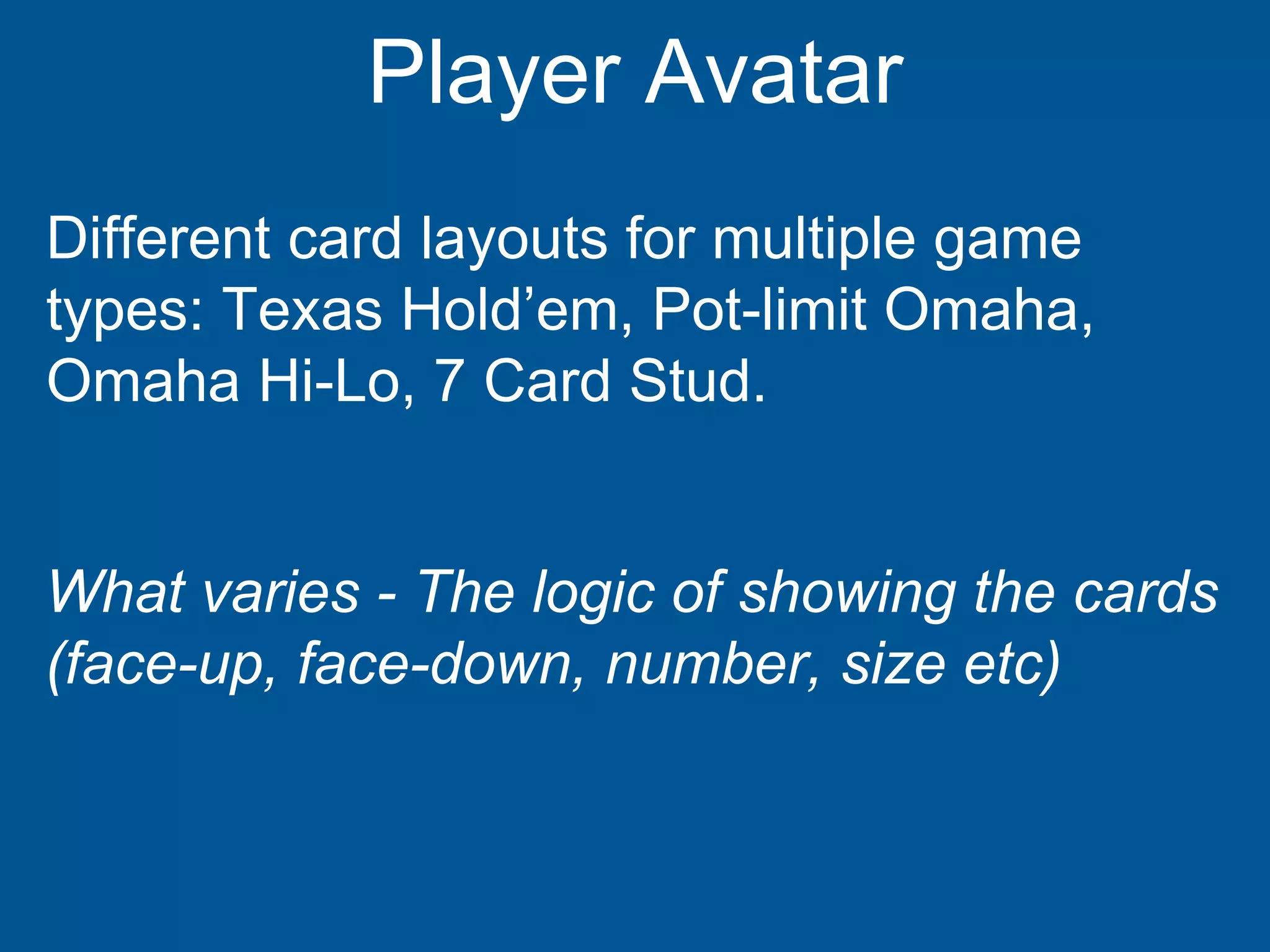 Player Avatar

Different card layouts for multiple game types: Texas Hold’em, Pot-limit Omaha, Omaha Hi-Lo, 7 Card Stud.

What varies - The logic of showing the cards (face-up, face-down, number, size etc)